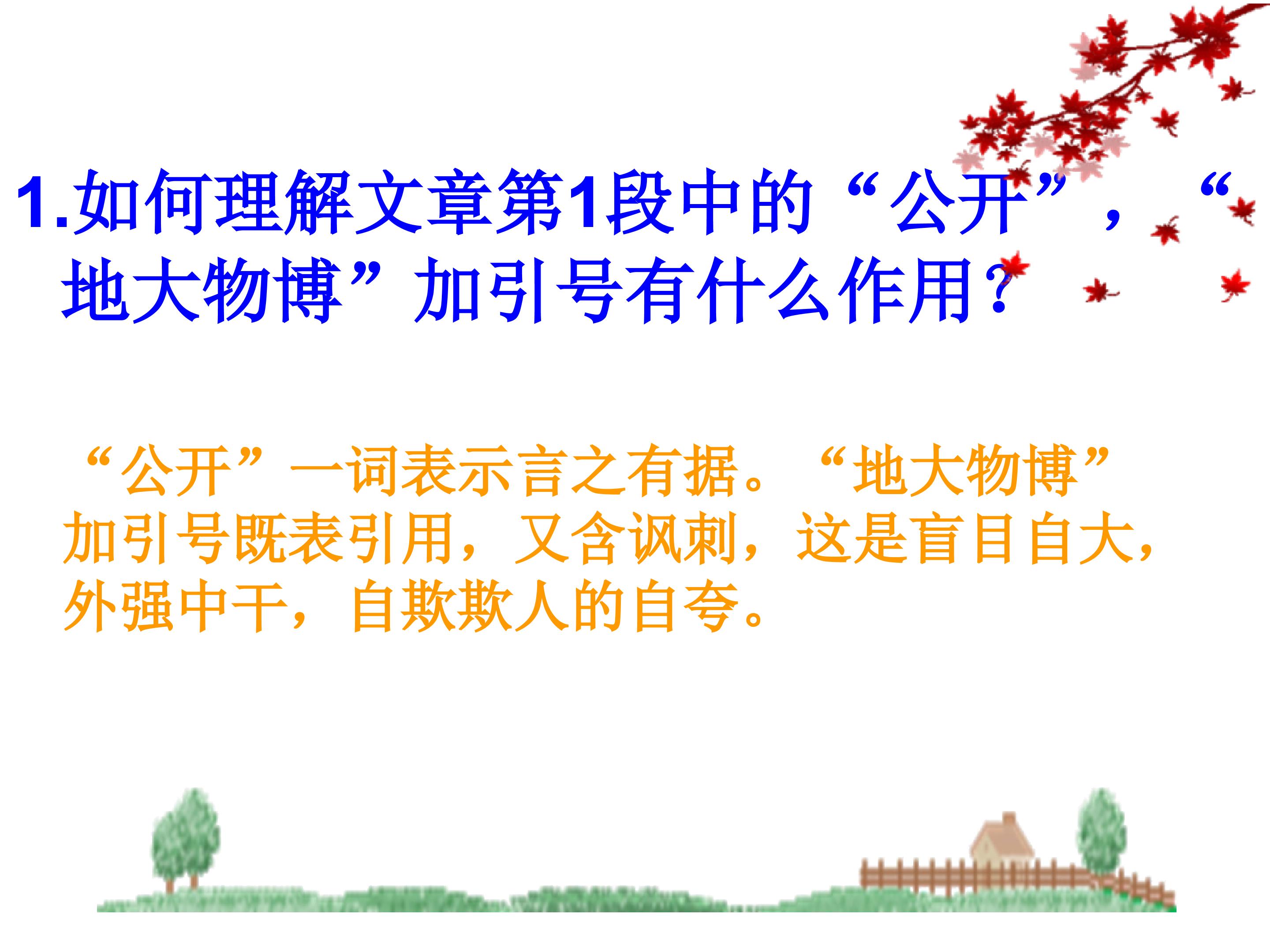 1.如何理解文章第1段中的“公开”，“地大物博”加引号有什么作用？

“公开”一词表示言之有据。“地大物博”加引号既表引用，又含讽刺，这是盲目自大，外强中干，自欺欺人的自夸。